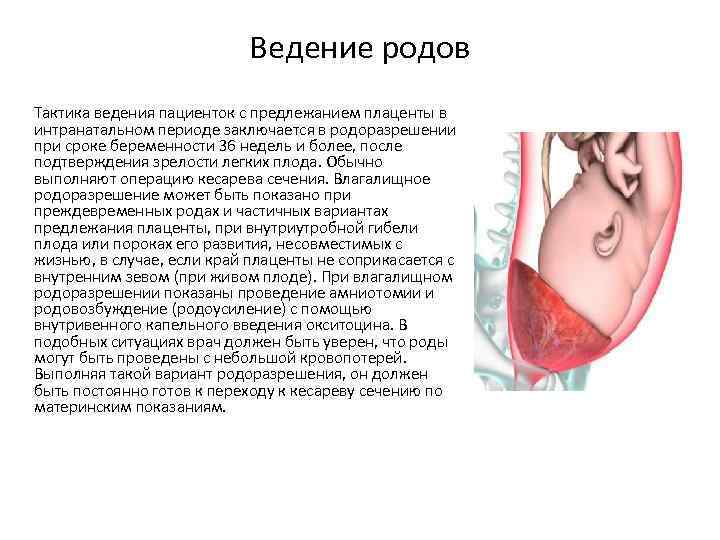 Ведение родов

Тактика ведения пациенток с предлежанием плаценты в интранатальном периоде заключается в родоразрешении при сроке беременности 36 недель и более, после подтверждения зрелости легких плода. Обычно выполняют операцию кесарева сечения. Влагалищное родоразрешение может быть показано при преждевременных родах и частичных вариантах предлежания плаценты, при внутриутробной гибели плода или пороках его развития, несовместимых с жизнью, в случае, если край плаценты не соприкасается с внутренним зевом (при живом плоде). При влагалищном родоразрешении показаны проведение амниотомии и родовозбуждение (родоусиление) с помощью внутривенного капельного введения окситоцина. В подобных ситуациях врач должен быть уверен, что роды могут быть проведены с небольшой кровопотерей. Выполняя такой вариант родоразрешения, он должен быть постоянно готов к переходу к кесареву сечению по материнским показаниям.